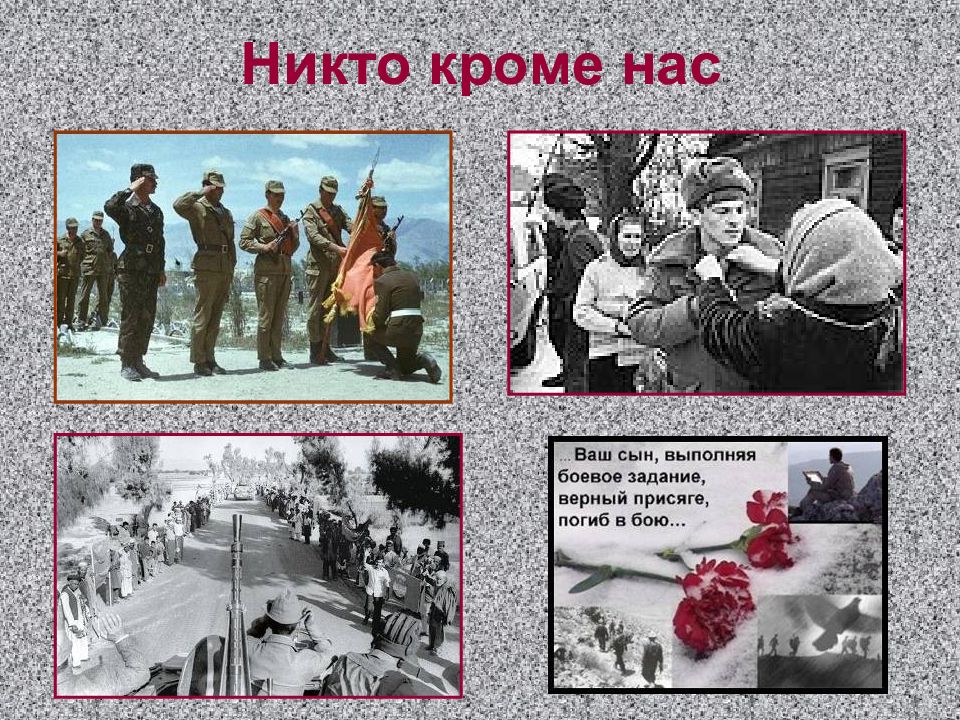 Никто кроме нас

...Ваш сын, выполняя боевое задание, верный присяге, погиб в бою...